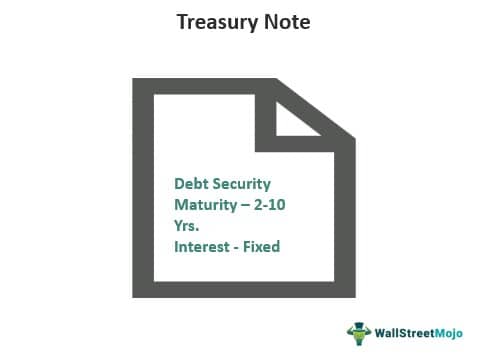 Treasury Note

Debt Security
Maturity – 2-10 Yrs.
Interest - Fixed

WallStreetMojo